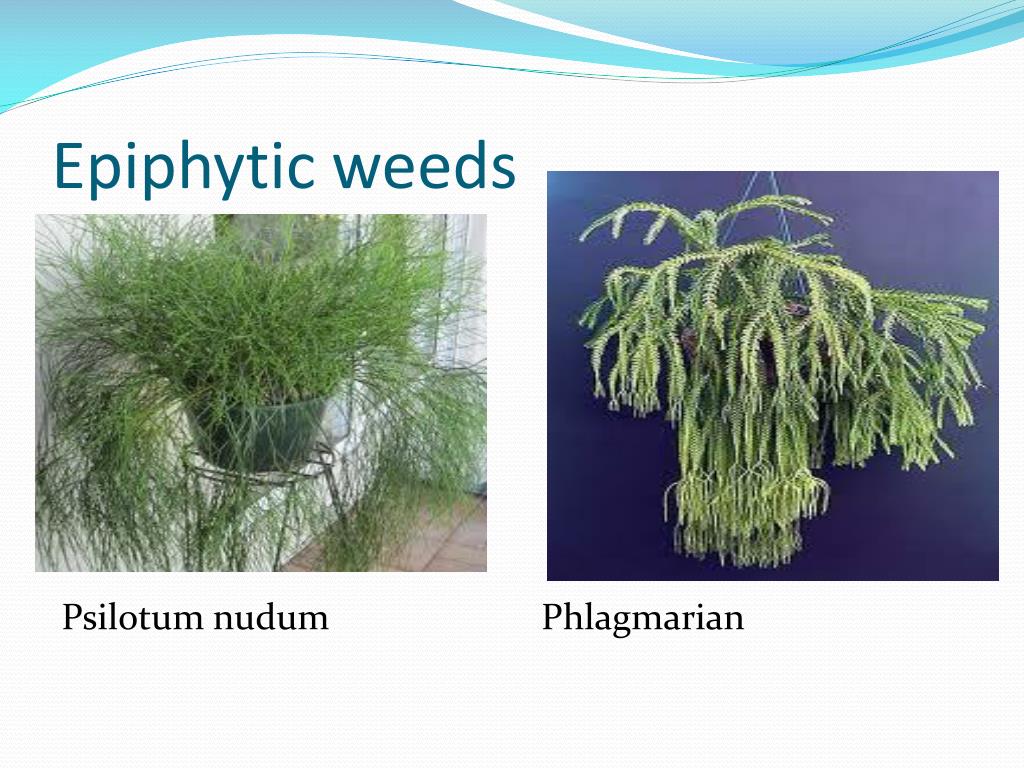 Epiphytic weeds

Psilotum nudum

Phlagmarian